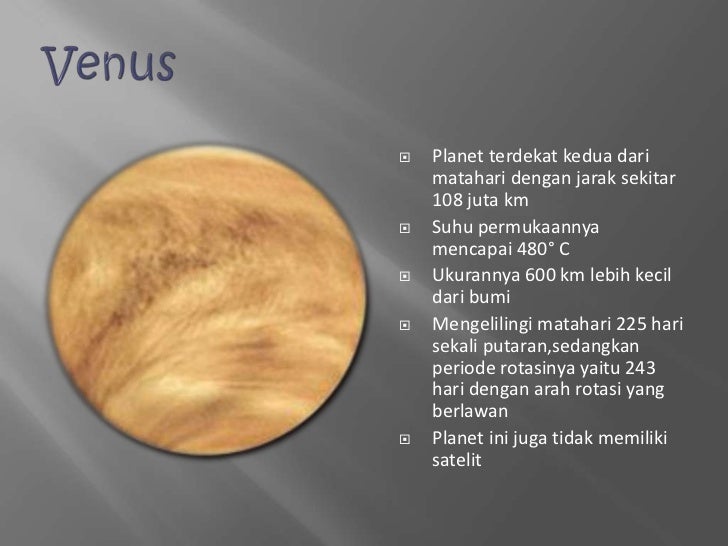 Venus

Planet terdekat kedua dari matahari dengan jarak sekitar 108 juta km

Suhu permukaannya mencapai 480° C

Ukurannya 600 km lebih kecil dari bumi

Mengelilingi matahari 225 hari sekali putaran,sedangkan periode rotasinya yaitu 243 hari dengan arah rotasi yang berlawan

Planet ini juga tidak memiliki satelit